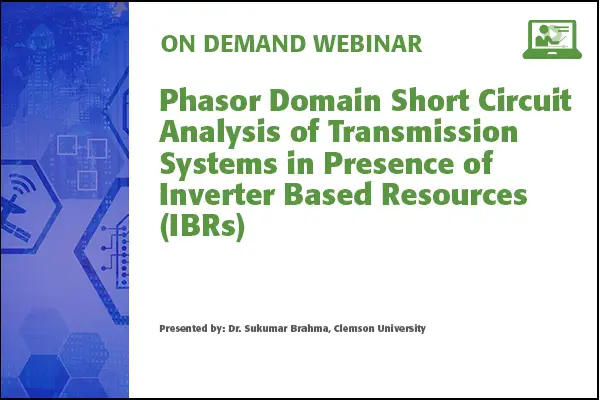 ON DEMAND WEBINAR

Phasor Domain Short Circuit Analysis of Transmission Systems in Presence of Inverter Based Resources (IBRs)

Presented by: Dr. Sukumar Brahma, Clemson University